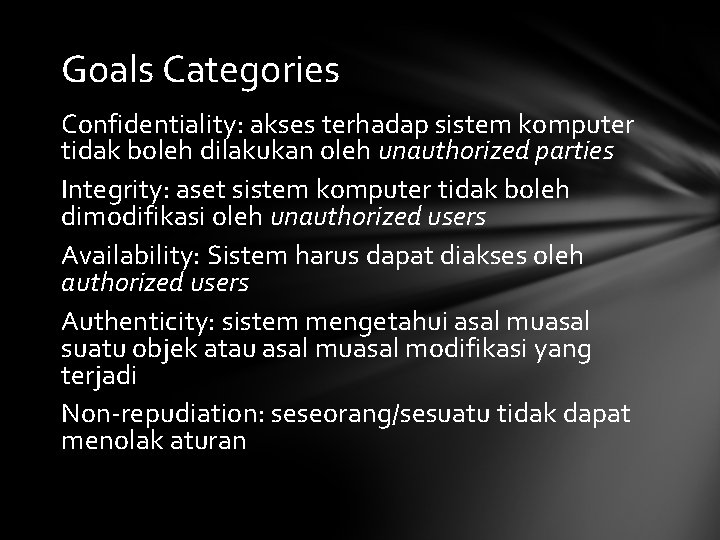 Goals Categories

Confidentiality: akses terhadap sistem komputer tidak boleh dilakukan oleh unauthorized parties

Integrity: aset sistem komputer tidak boleh dimodifikasi oleh unauthorized users

Availability: Sistem harus dapat diakses oleh authorized users

Authenticity: sistem mengetahui asal muasal suatu objek atau asal muasal modifikasi yang terjadi

Non-repudiation: seseorang/sesuatu tidak dapat menolak aturan